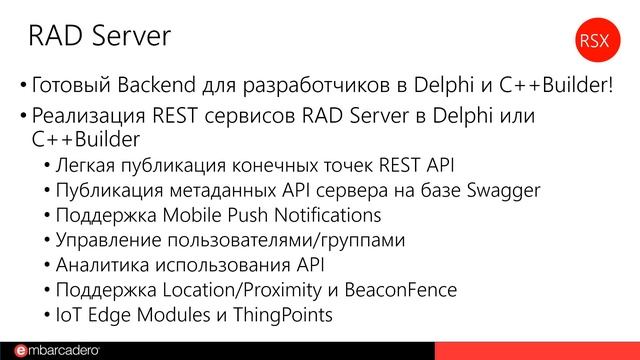 RAD Server

RSX

• Готовый Backend для разработчиков в Delphi и C++Builder!

• Реализация REST сервисов RAD Server в Delphi или C++Builder

• Легкая публикация конечных точек REST API

• Публикация метаданных API сервера на базе Swagger

• Поддержка Mobile Push Notifications

• Управление пользователями/группами

• Аналитика использования API

• Поддержка Location/Proximity и BeaconFence

• IoT Edge Modules и ThingPoints

embarcadero